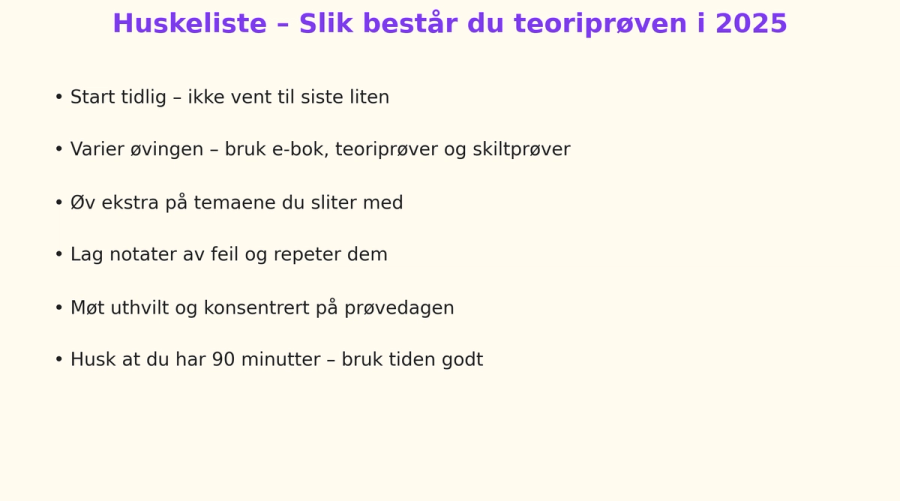 Huskeliste – Slik består du teoriprøven i 2025

• Start tidlig – ikke vent til siste liten

• Varier øvingen – bruk e-bok, teoriprøver og skiltprøver

• Øv ekstra på temaene du sliter med

• Lag notater av feil og repeter dem

• Møt uthvilt og konsentrert på prøvedagen

• Husk at du har 90 minutter – bruk tiden godt